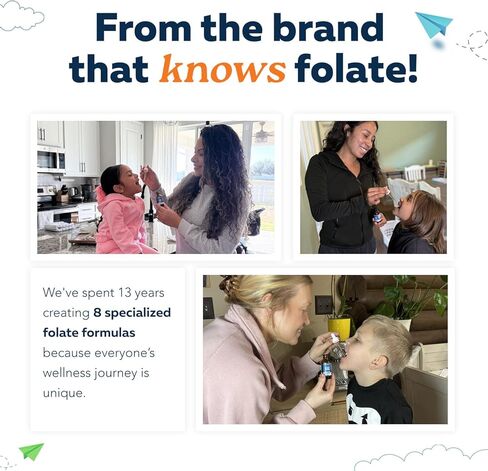 From the brand that knows folate!

We've spent 13 years creating 8 specialized folate formulas because everyone's wellness journey is unique.